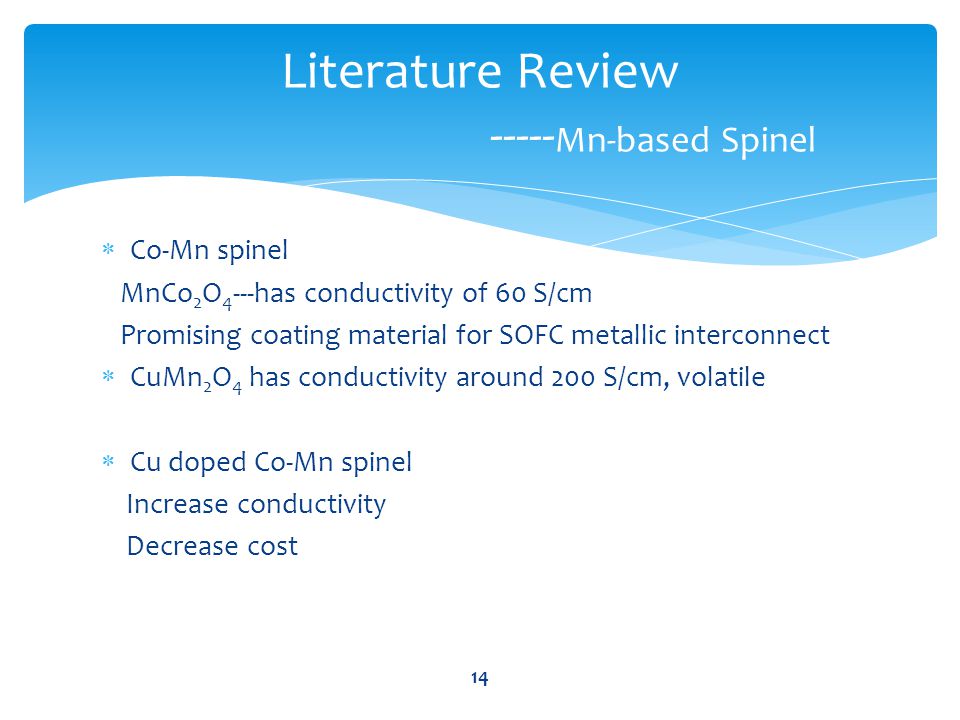 Literature Review

-----Mn-based Spinel

* Co-Mn spinel

$MnCo_2O_4$---has conductivity of 60 S/cm

Promising coating material for SOFC metallic interconnect

* $CuMn_2O_4$ has conductivity around 200 S/cm, volatile

* Cu doped Co-Mn spinel

Increase conductivity

Decrease cost

14